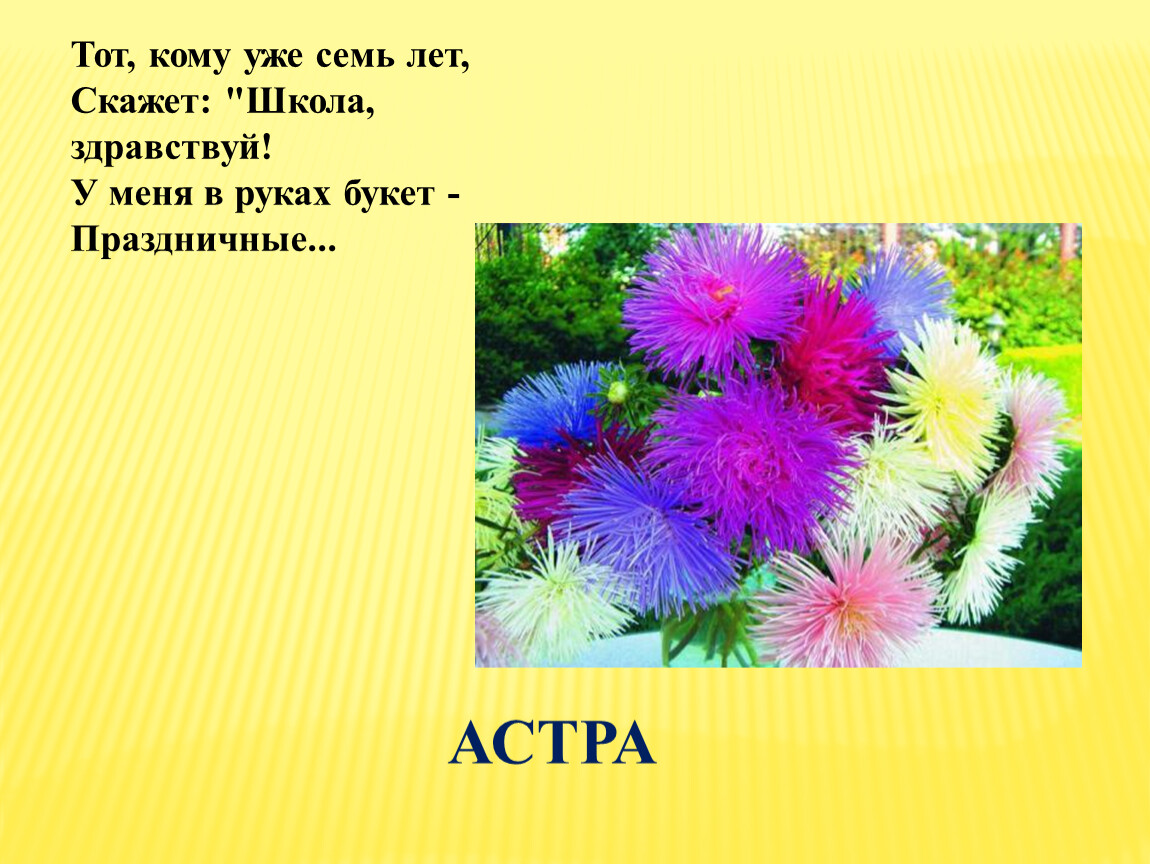 Тот, кому уже семь лет,
Скажет: "Школа, здравствуй!
У меня в руках букет -
Праздничные...

АСТРА